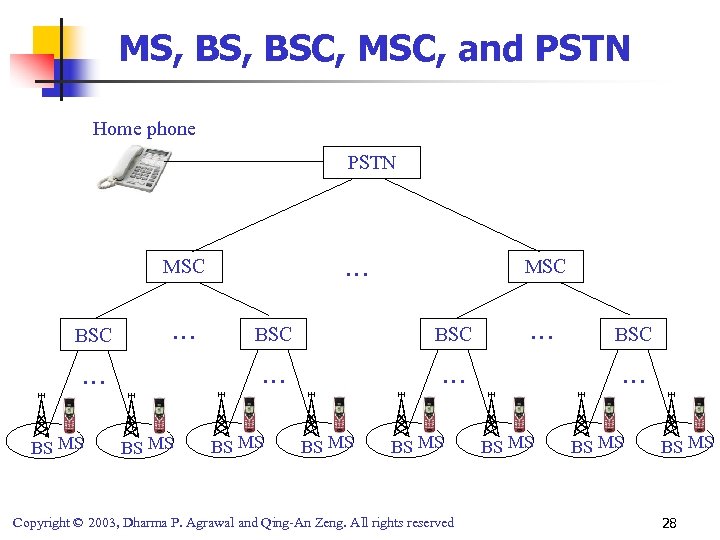 MS, BS, BSC, MSC, and PSTN

Home phone

PSTN

MSC … MSC

BSC … BSC BSC … BSC

… … … …

BS MS BS MS BS MS BS MS BS MS BS MS BS MS BS MS

Copyright © 2003, Dharma P. Agrawal and Qing-An Zeng. All rights reserved

28